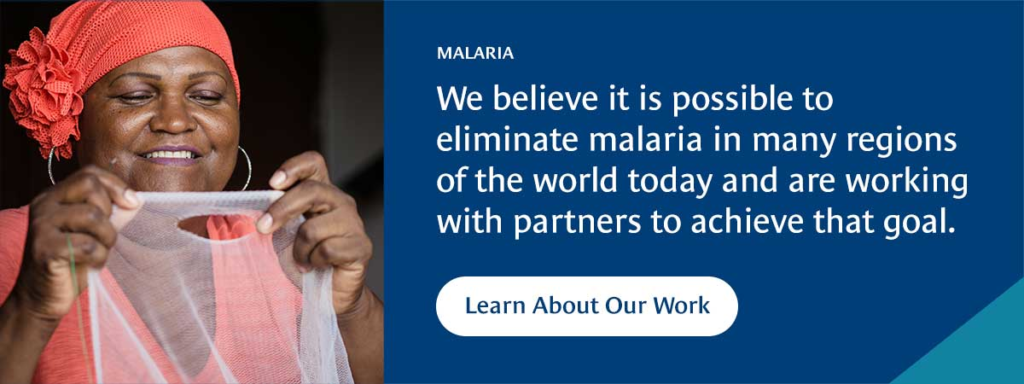 MALARIA

We believe it is possible to eliminate malaria in many regions of the world today and are working with partners to achieve that goal.

Learn About Our Work